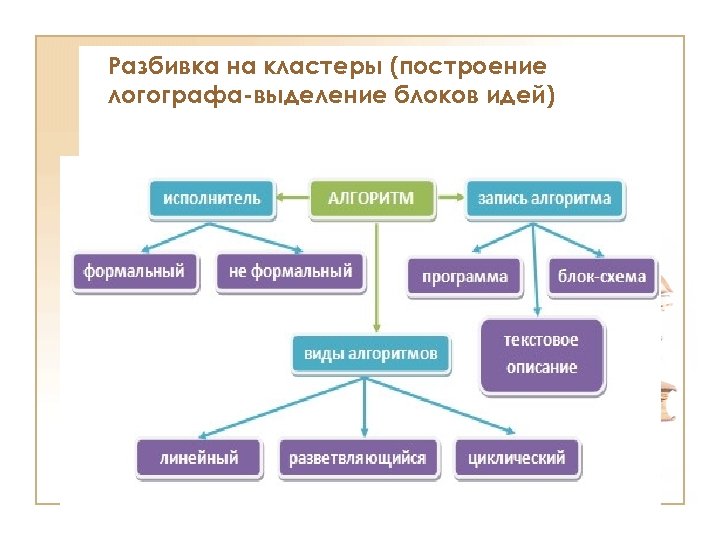 Разбивка на кластеры (построение логографа-выделение блоков идей)

исполнитель

АЛГОРИТМ

запись алгоритма

формальный

не формальный

программа

блок-схема

текстовое описание

виды алгоритмов

линейный

разветвляющийся

циклический